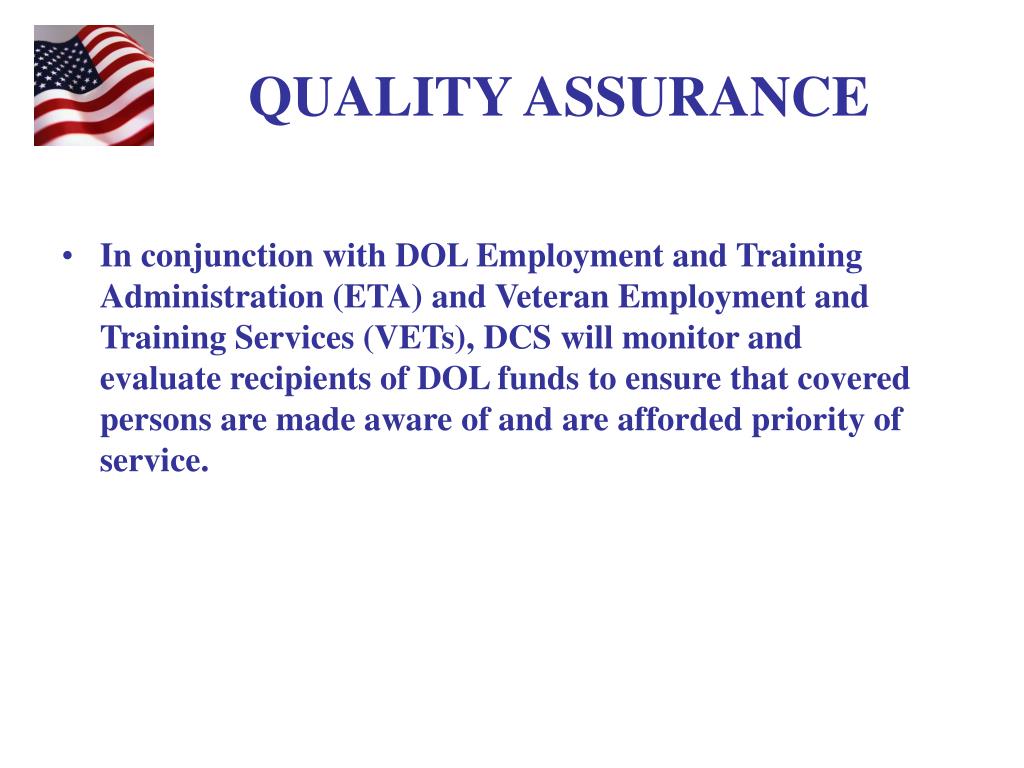 QUALITY ASSURANCE

• In conjunction with DOL Employment and Training Administration (ETA) and Veteran Employment and Training Services (VETs), DCS will monitor and evaluate recipients of DOL funds to ensure that covered persons are made aware of and are afforded priority of service.